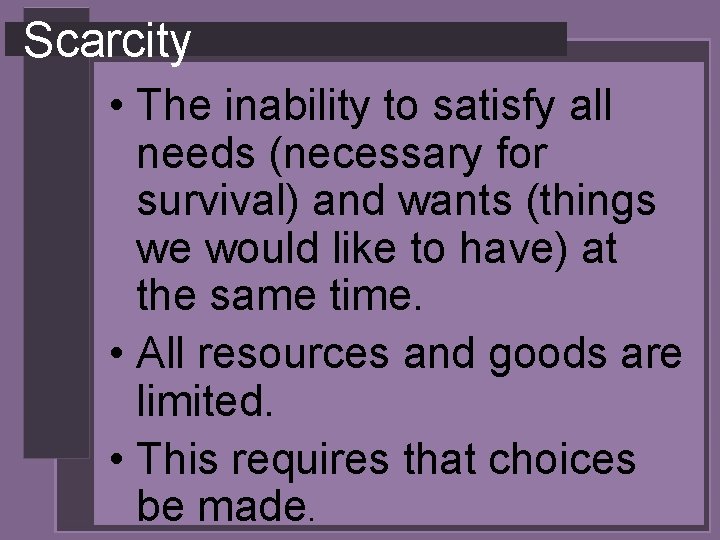 Scarcity

• The inability to satisfy all needs (necessary for survival) and wants (things we would like to have) at the same time.

• All resources and goods are limited.

• This requires that choices be made.